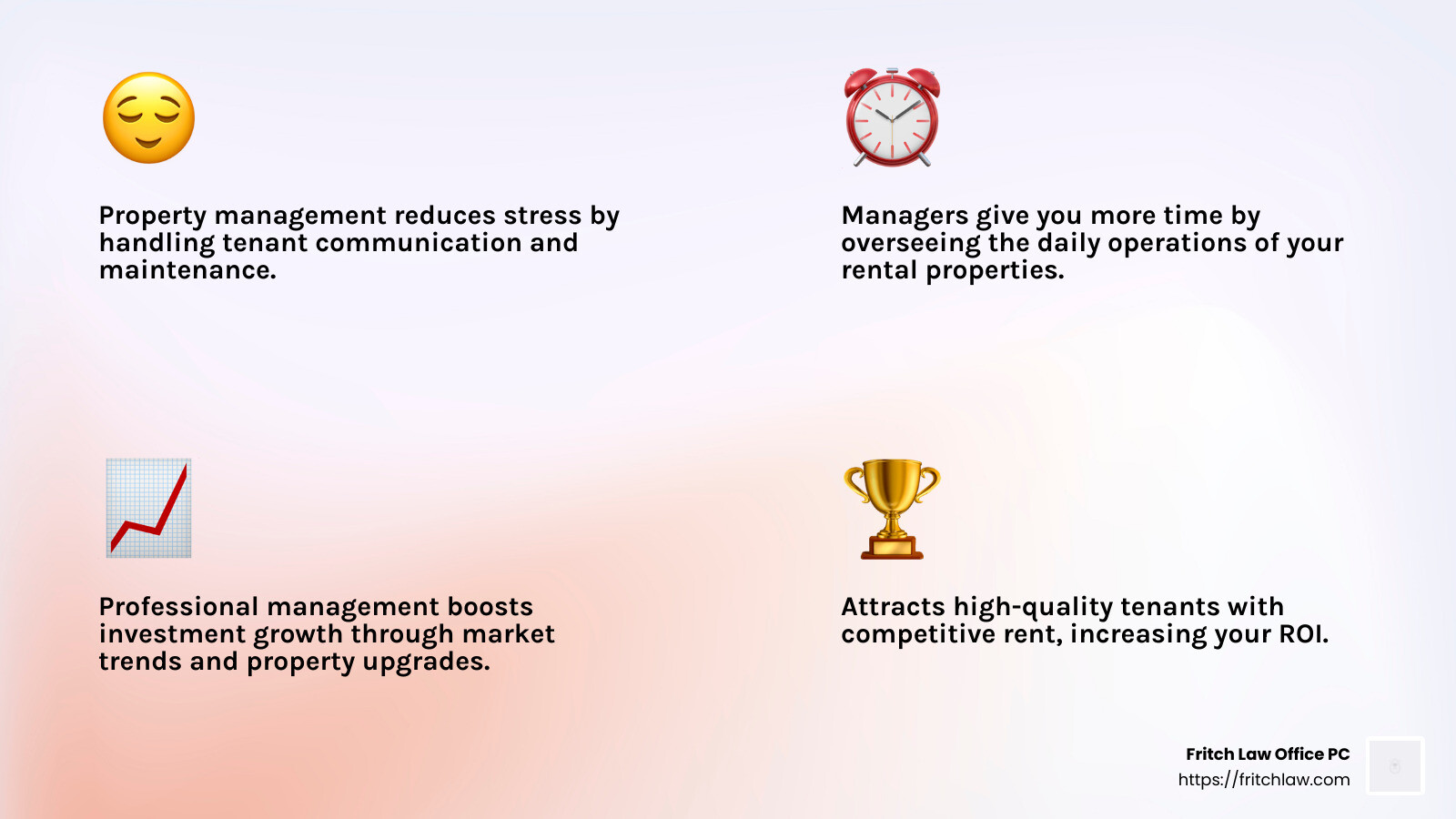 Property management reduces stress by handling tenant communication and maintenance.

Managers give you more time by overseeing the daily operations of your rental properties.

Professional management boosts investment growth through market trends and property upgrades.

Attracts high-quality tenants with competitive rent, increasing your ROI.

Fritch Law Office PC
https://fritchlaw.com